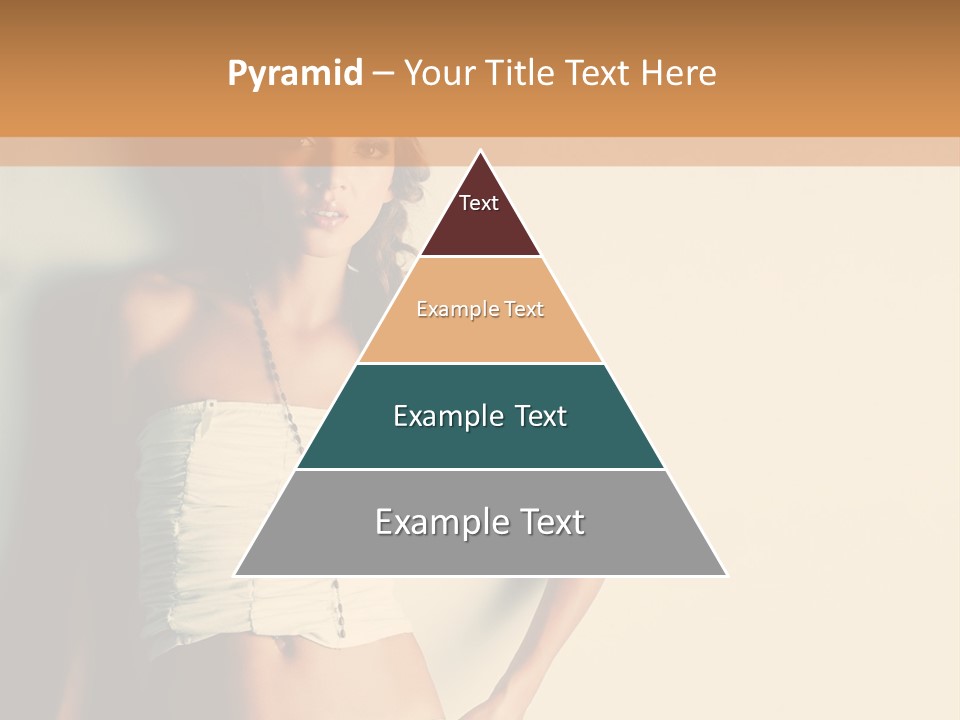 Pyramid – Your Title Text Here

Text

Example Text

Example Text

Example Text